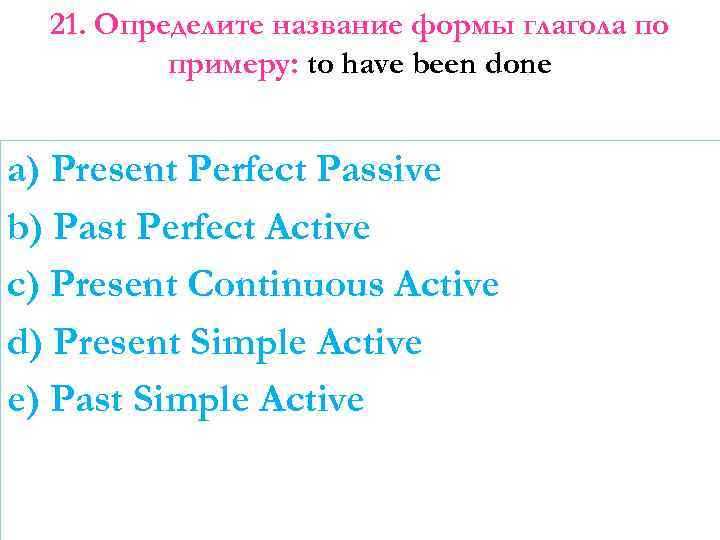 21. Определите название формы глагола по примеру: to have been done

a) Present Perfect Passive
b) Past Perfect Active
c) Present Continuous Active
d) Present Simple Active
e) Past Simple Active